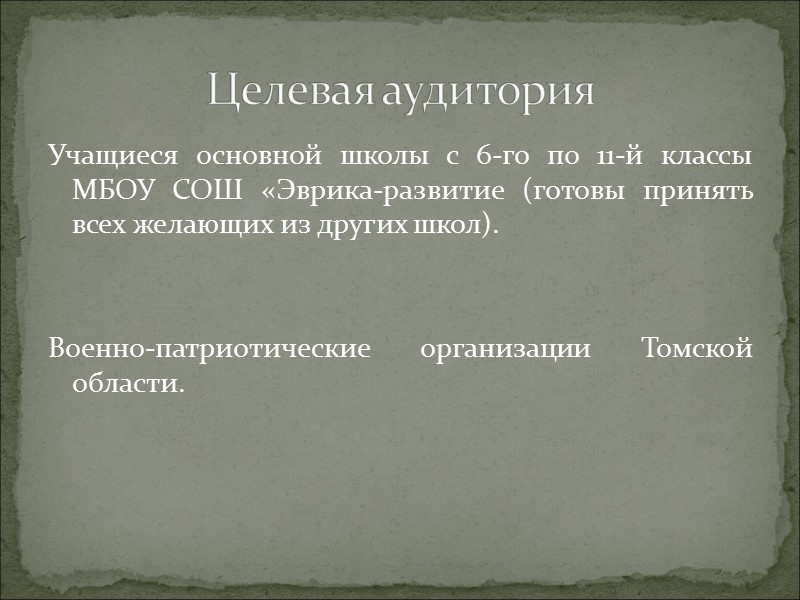 Целевая аудитория

Учащиеся основной школы с 6-го по 11-й классы МБОУ СОШ «Эврика-развитие (готовы принять всех желающих из других школ).

Военно-патриотические организации Томской области.